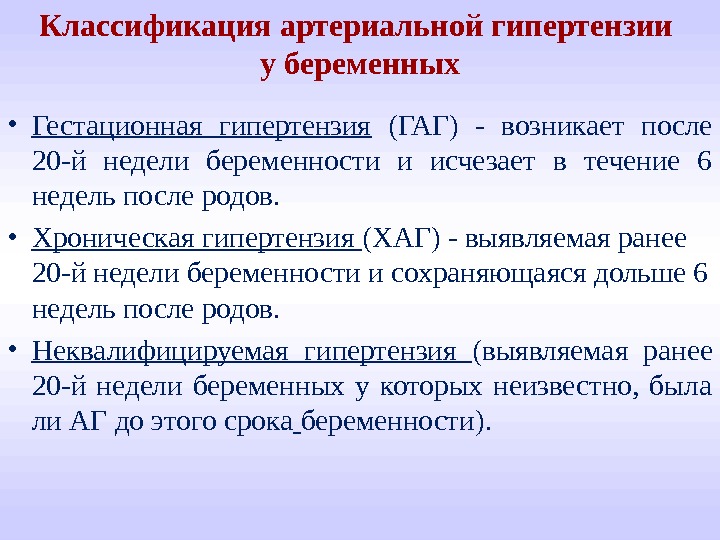 Классификация артериальной гипертензии у беременных

• Гестационная гипертензия (ГАГ) - возникает после 20-й недели беременности и исчезает в течение 6 недель после родов.

• Хроническая гипертензия (ХАГ) - выявляемая ранее 20-й недели беременности и сохраняющаяся дольше 6 недель после родов.

• Неквалифицируемая гипертензия (выявляемая ранее 20-й недели беременных у которых неизвестно, была ли АГ до этого срока беременности).